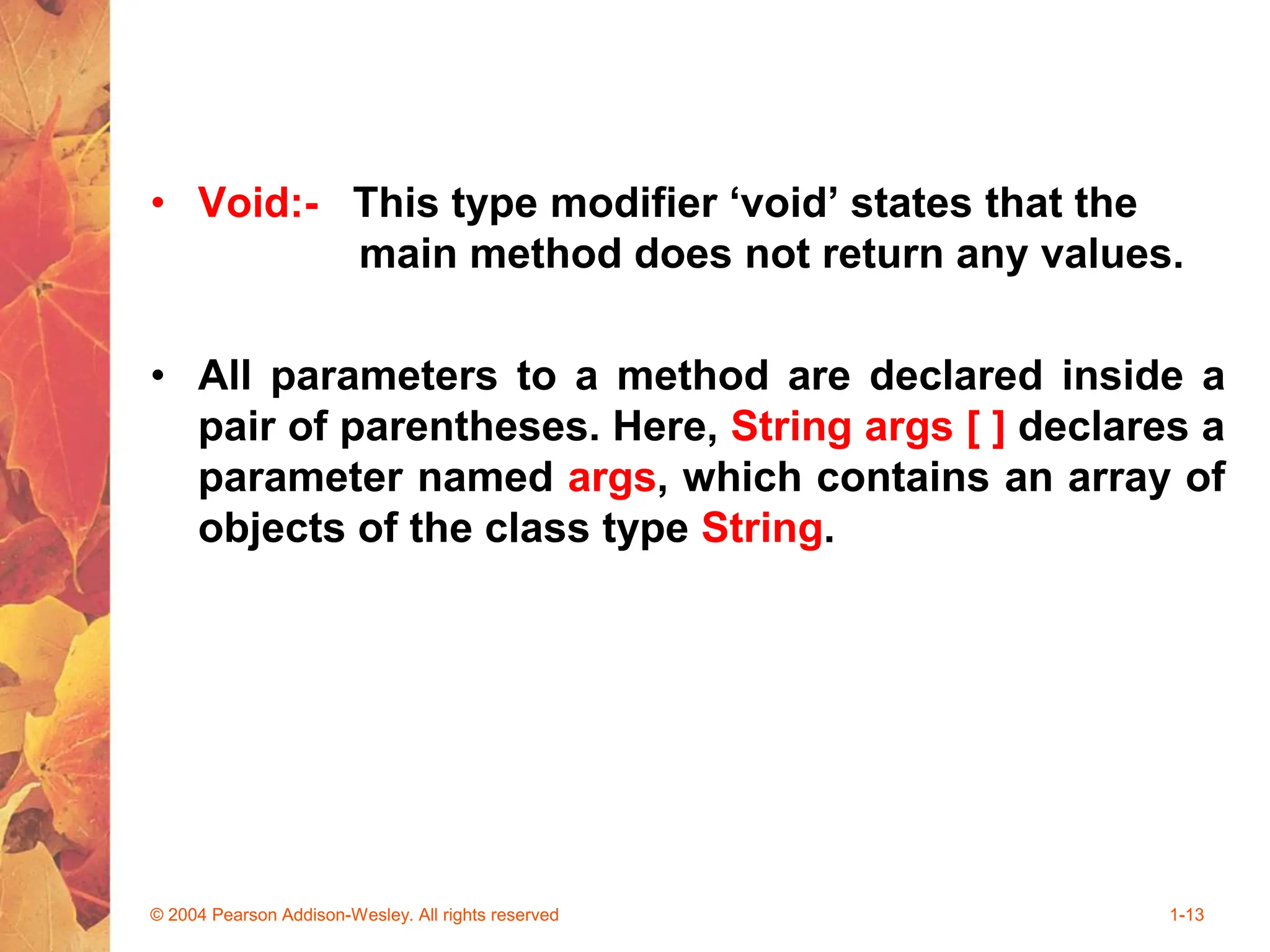 • Void:- This type modifier ‘void’ states that the main method does not return any values.

• All parameters to a method are declared inside a pair of parentheses. Here, String args [ ] declares a parameter named args, which contains an array of objects of the class type String.

© 2004 Pearson Addison-Wesley. All rights reserved

1-13